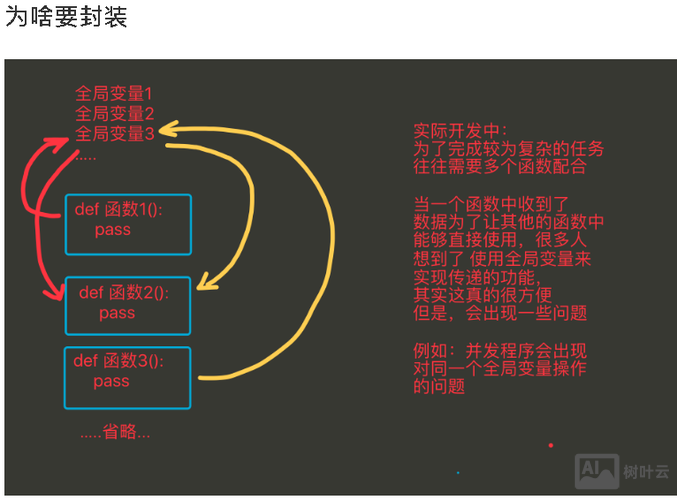 为啥要封装

全局变量1
全局变量2
全局变量3
.....

def 函数1():
    pass

def 函数2():
    pass

def 函数3():
    pass

.....省略...

实际开发中：
为了完成较为复杂的任务
往往需要多个函数配合

当一个函数中收到了
数据为了让其他的函数中
能够直接使用，很多人
想到了 使用全局变量来
实现传递的功能，
其实这真的很方便
但是，会出现一些问题

例如：并发程序会出现
对同一个全局变量操作
的问题

AI 树叶云